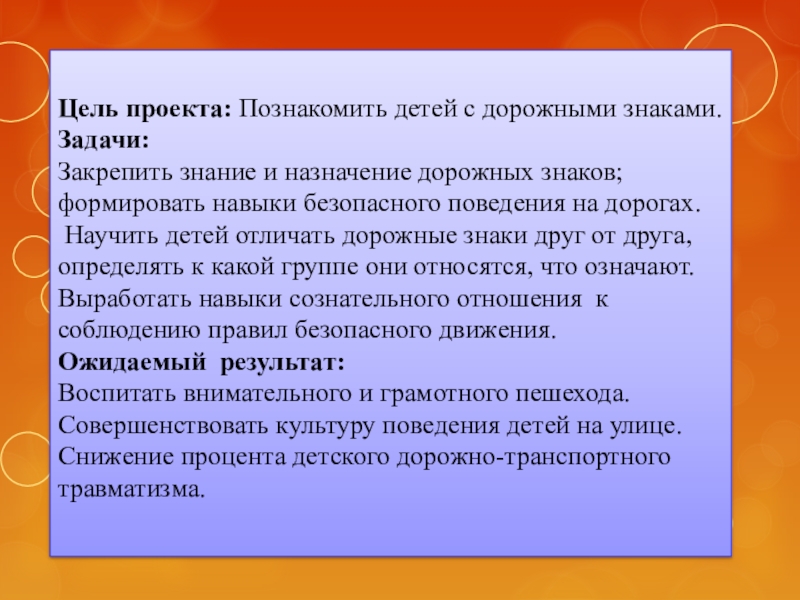 Цель проекта: Познакомить детей с дорожными знаками.
Задачи:
Закрепить знание и назначение дорожных знаков; формировать навыки безопасного поведения на дорогах.
Научить детей отличать дорожные знаки друг от друга, определять к какой группе они относятся, что означают.
Выработать навыки сознательного отношения к соблюдению правил безопасного движения.
Ожидаемый результат:
Воспитать внимательного и грамотного пешехода.
Совершенствовать культуру поведения детей на улице.
Снижение процента детского дорожно-транспортного травматизма.